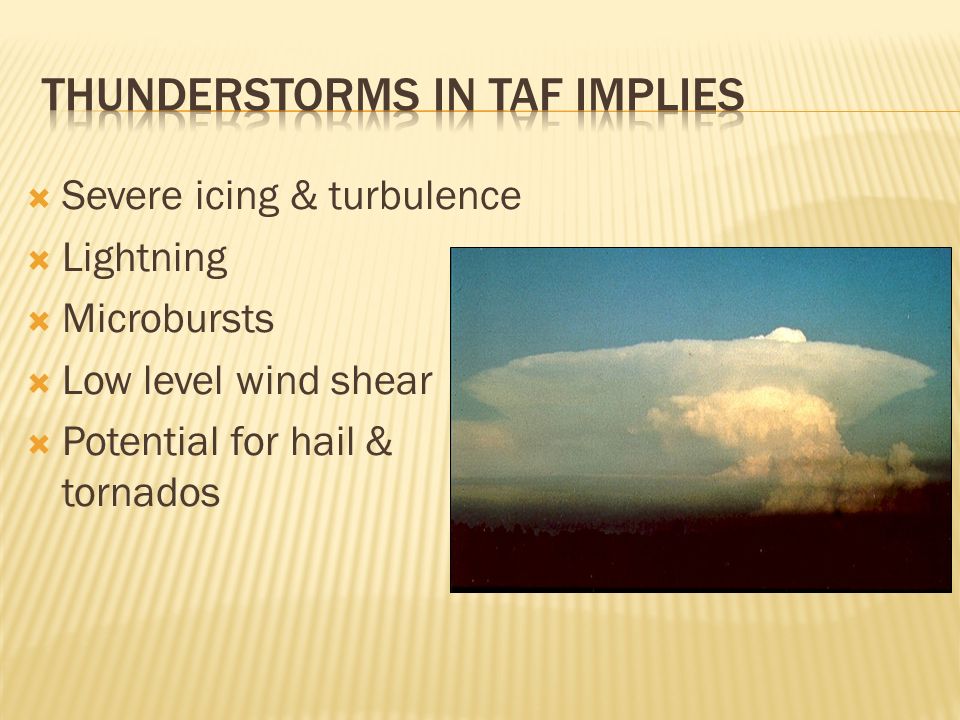 THUNDERSTORMS IN TAF IMPLIES

Severe icing & turbulence
Lightning
Microbursts
Low level wind shear
Potential for hail & tornados